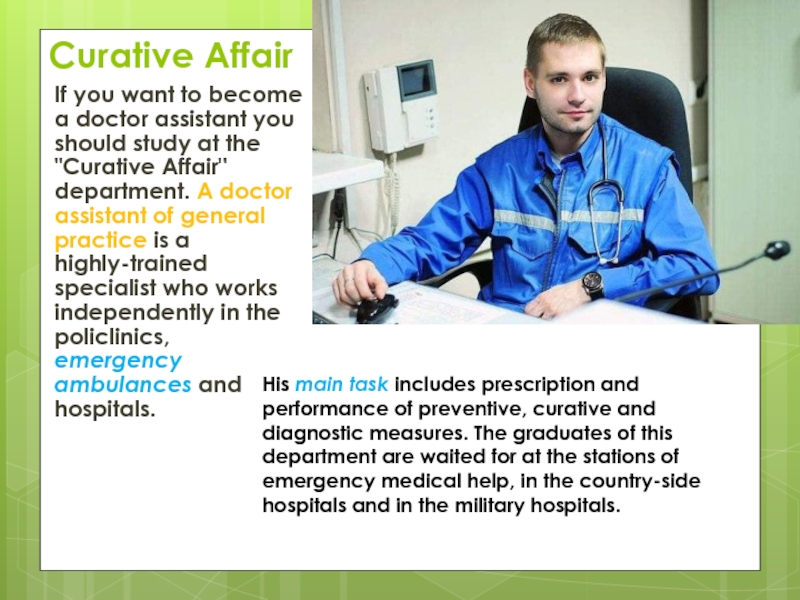 Curative Affair

If you want to become a doctor assistant you should study at the "Curative Affair" department. A doctor assistant of general practice is a highly-trained specialist who works independently in the policlinics, emergency ambulances and hospitals.

His main task includes prescription and performance of preventive, curative and diagnostic measures. The graduates of this department are waited for at the stations of emergency medical help, in the country-side hospitals and in the military hospitals.